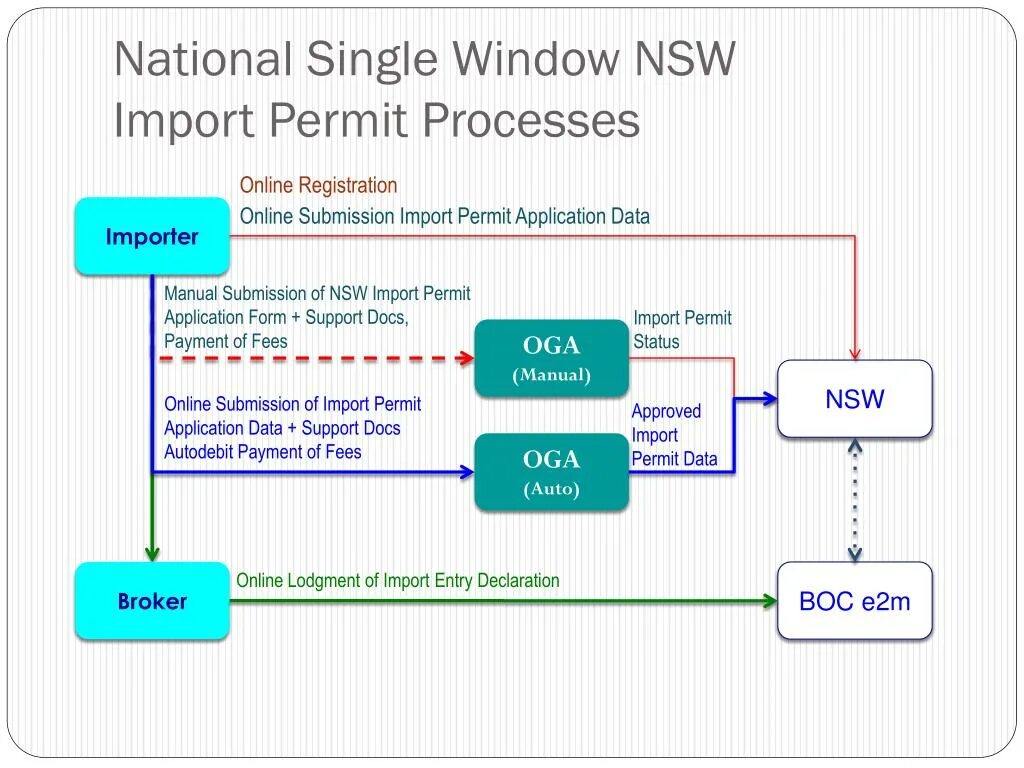 National Single Window NSW
Import Permit Processes

Online Registration

Online Submission Import Permit Application Data

Importer

Manual Submission of NSW Import Permit Application Form + Support Docs, Payment of Fees

OGA
(Manual)

Import Permit Status

NSW

Online Submission of Import Permit Application Data + Support Docs Autodebit Payment of Fees

OGA
(Auto)

Approved Import Permit Data

Broker

Online Lodgment of Import Entry Declaration

BOC e2m